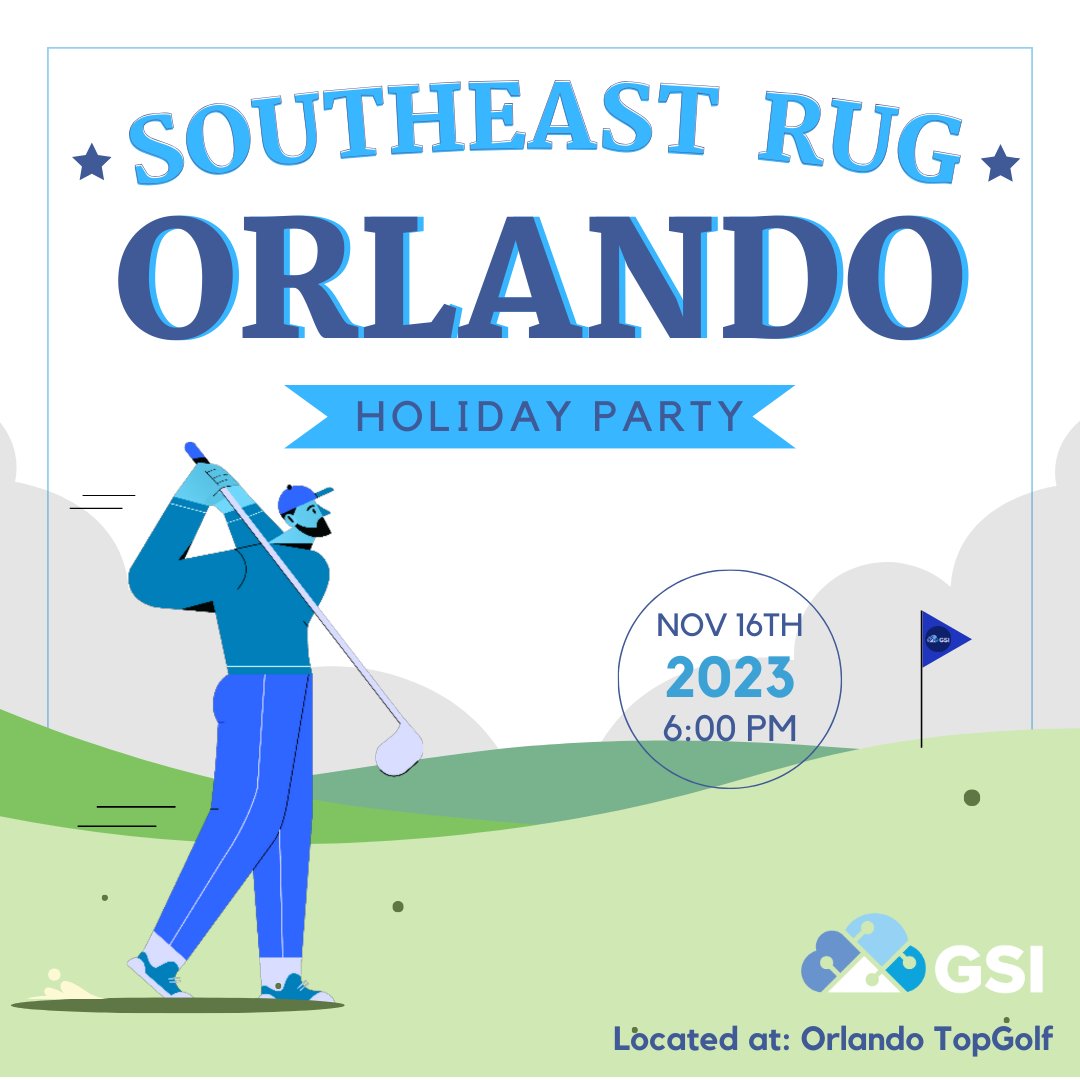 SOUTHEAST RUG
ORLANDO
HOLIDAY PARTY

NOV 16TH
2023
6:00 PM

GSI

GSI

Located at: Orlando TopGolf